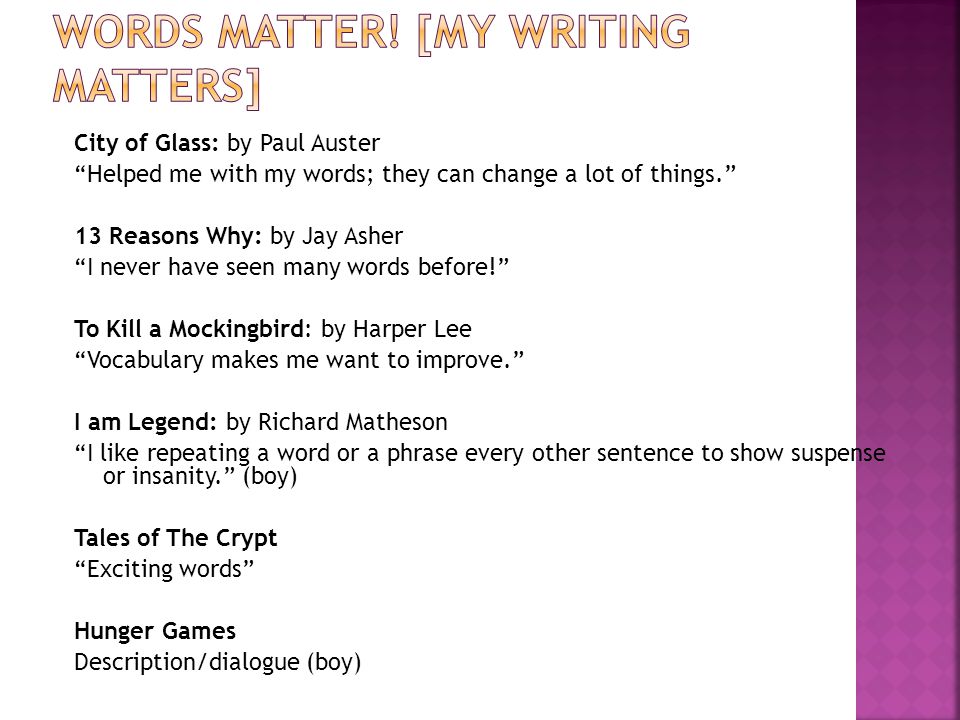 WORDS MATTER! [MY WRITING MATTERS]

City of Glass: by Paul Auster
“Helped me with my words; they can change a lot of things.”

13 Reasons Why: by Jay Asher
“I never have seen many words before!”

To Kill a Mockingbird: by Harper Lee
“Vocabulary makes me want to improve.”

I am Legend: by Richard Matheson
“I like repeating a word or a phrase every other sentence to show suspense or insanity.” (boy)

Tales of The Crypt
“Exciting words”

Hunger Games
Description/dialogue (boy)